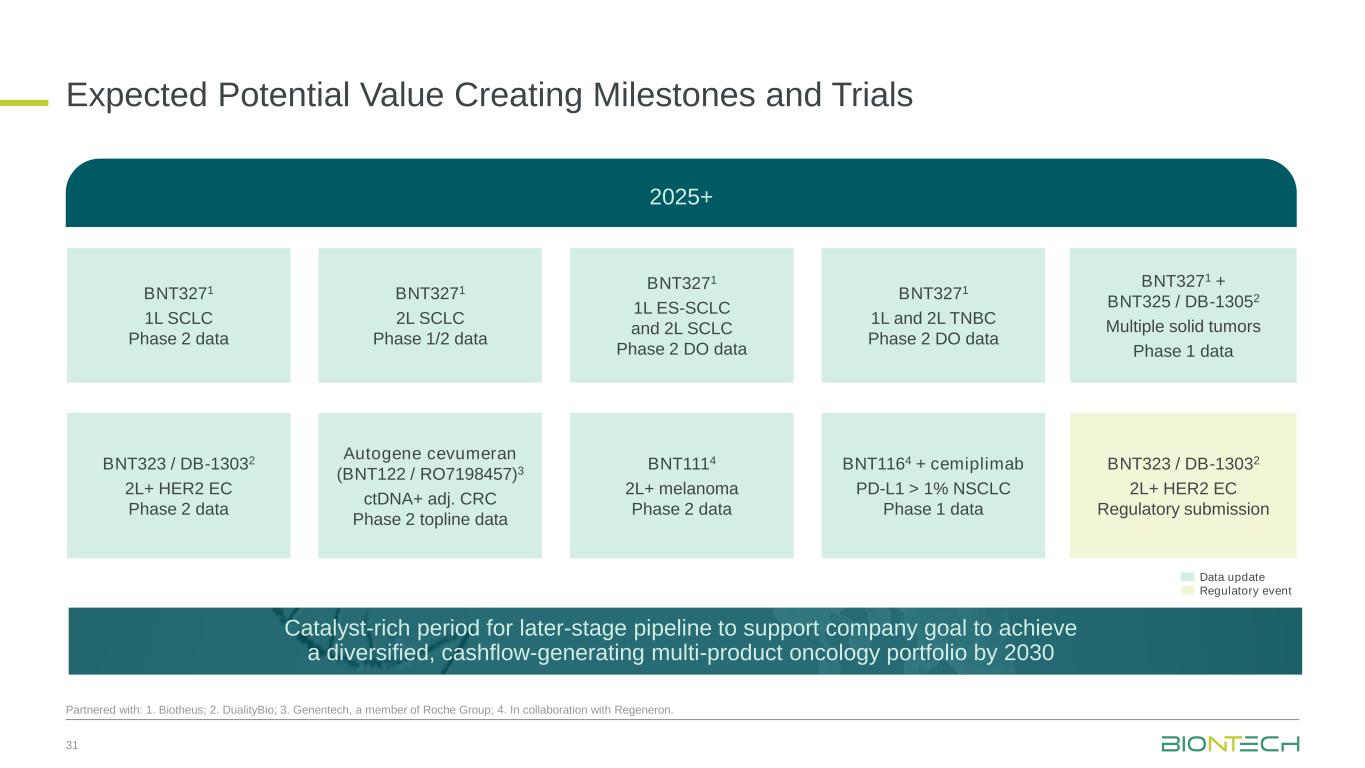 Expected Potential Value Creating Milestones and Trials

2025+

BNT327$^1$
1L SCLC
Phase 2 data

BNT327$^1$
2L SCLC
Phase 1/2 data

BNT327$^1$
1L ES-SCLC and 2L SCLC
Phase 2 DO data

BNT327$^1$
1L and 2L TNBC
Phase 2 DO data

BNT327$^1$ + BNT325 / DB-1305$^2$
Multiple solid tumors
Phase 1 data

BNT323 / DB-1303$^2$
2L+ HER2 EC
Phase 2 data

Autogene cevumeran (BNT122 / RO7198457)$^3$
ctDNA+ adj. CRC
Phase 2 topline data

BNT111$^4$
2L+ melanoma
Phase 2 data

BNT116$^4$ + cemiplimab
PD-L1 > 1% NSCLC
Phase 1 data

BNT323 / DB-1303$^2$
2L+ HER2 EC
Regulatory submission

Data update
Regulatory event

Catalyst-rich period for later-stage pipeline to support company goal to achieve a diversified, cashflow-generating multi-product oncology portfolio by 2030

Partnered with: 1. Biotheus; 2. DualityBio; 3. Genentech, a member of Roche Group; 4. In collaboration with Regeneron.

31

BIONTECH